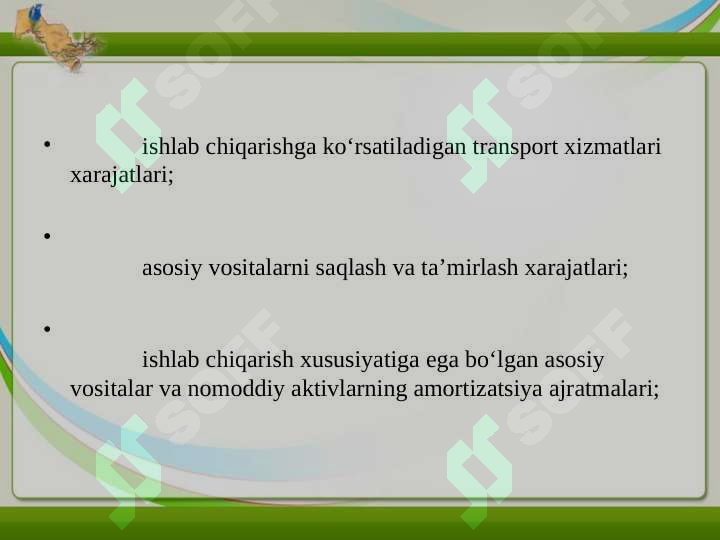 SOFF SOFF

• ishlab chiqarishga ko‘rsatiladigan transport xizmatlari xarajatlari;

• asosiy vositalarni saqlash va ta’mirlash xarajatlari;

• ishlab chiqarish xususiyatiga ega bo‘lgan asosiy vositalar va nomoddiy aktivlarning amortizatsiya ajratmalari;

SOFF SOFF